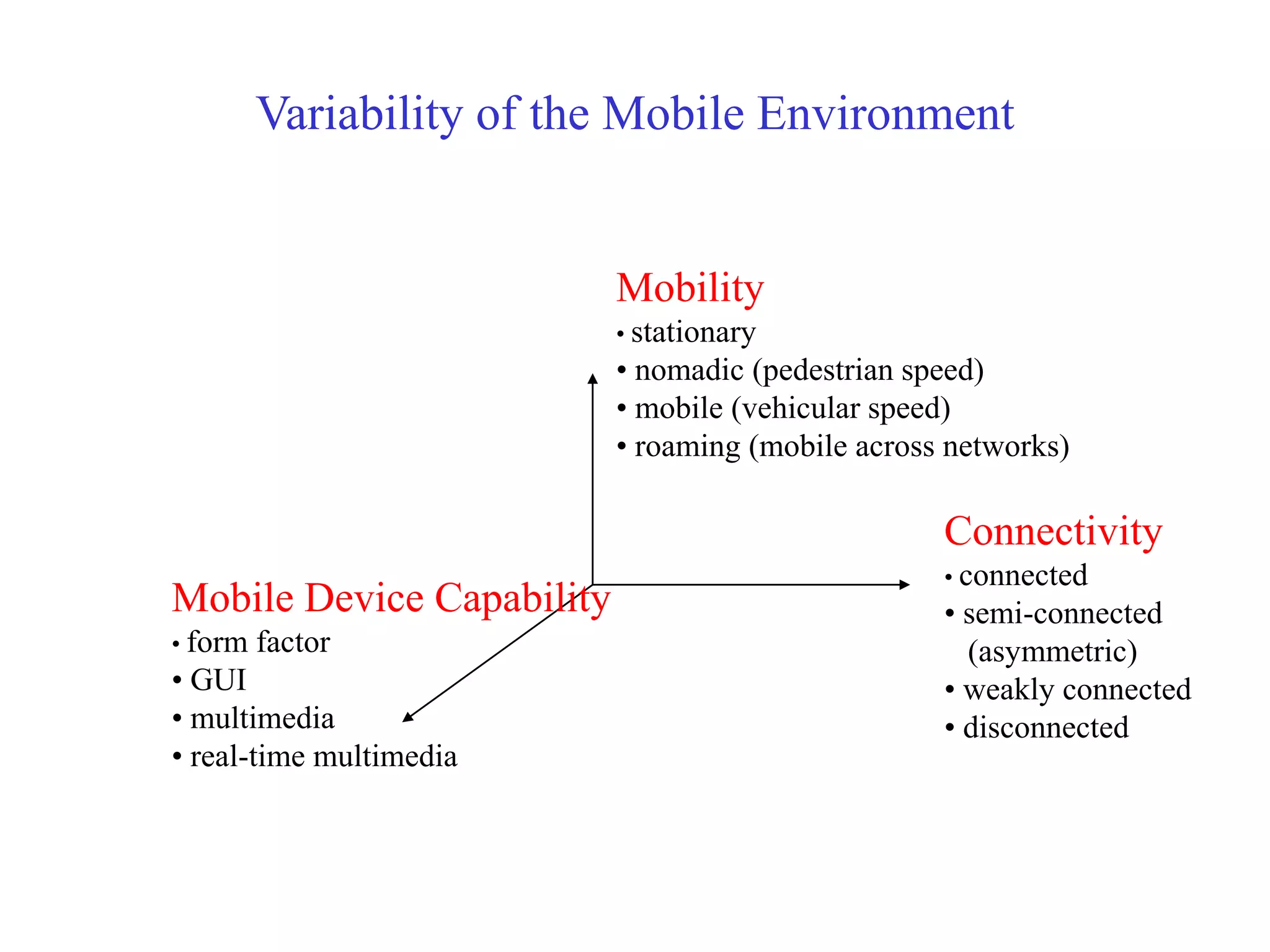 Variability of the Mobile Environment

Mobility
• stationary
• nomadic (pedestrian speed)
• mobile (vehicular speed)
• roaming (mobile across networks)

Connectivity
• connected
• semi-connected (asymmetric)
• weakly connected
• disconnected

Mobile Device Capability
• form factor
• GUI
• multimedia
• real-time multimedia